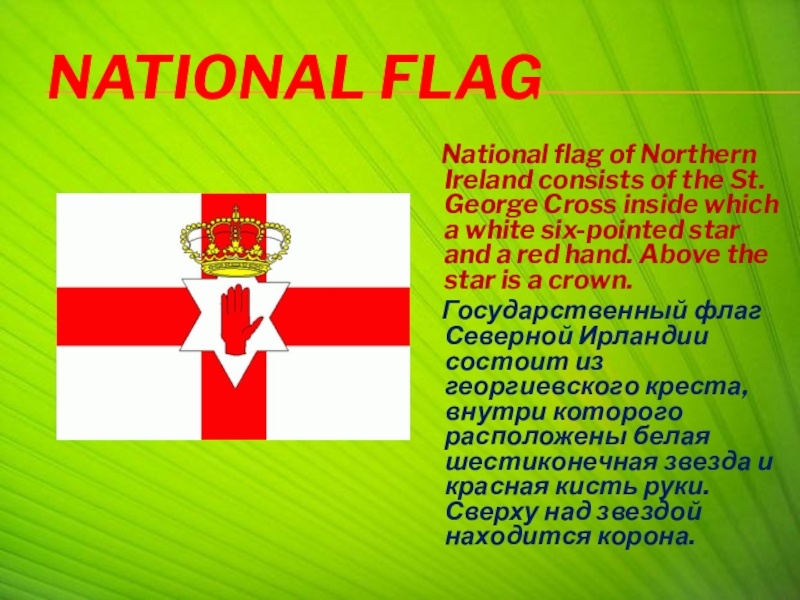 NATIONAL FLAG

National flag of Northern Ireland consists of the St. George Cross inside which a white six-pointed star and a red hand. Above the star is a crown.

Государственный флаг Северной Ирландии состоит из георгиевского креста, внутри которого расположены белая шестиконечная звезда и красная кисть руки. Сверху над звездой находится корона.